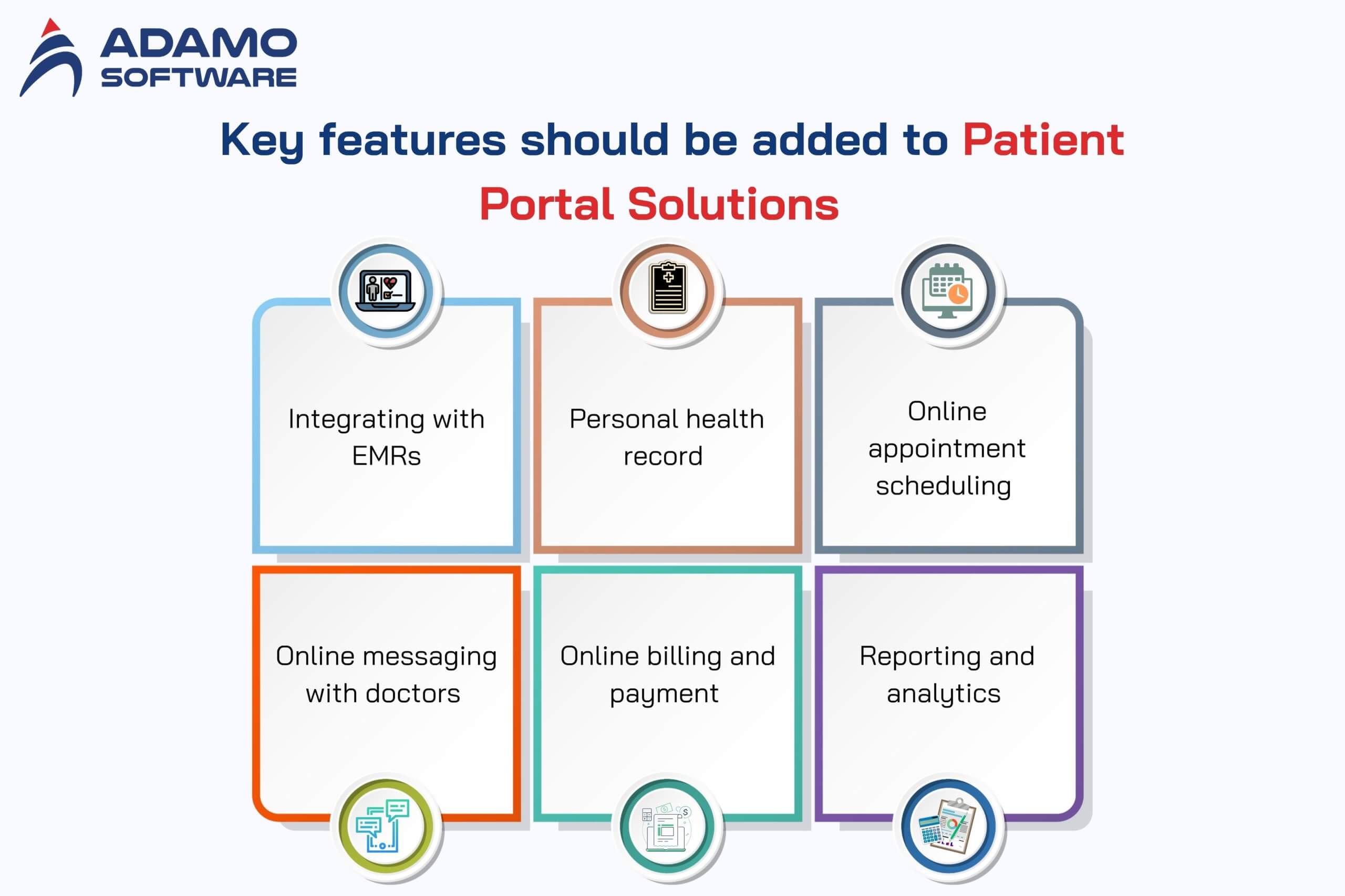 ADAMO SOFTWARE

Key features should be added to Patient Portal Solutions

Integrating with EMRs

Personal health record

Online appointment scheduling

Online messaging with doctors

Online billing and payment

Reporting and analytics